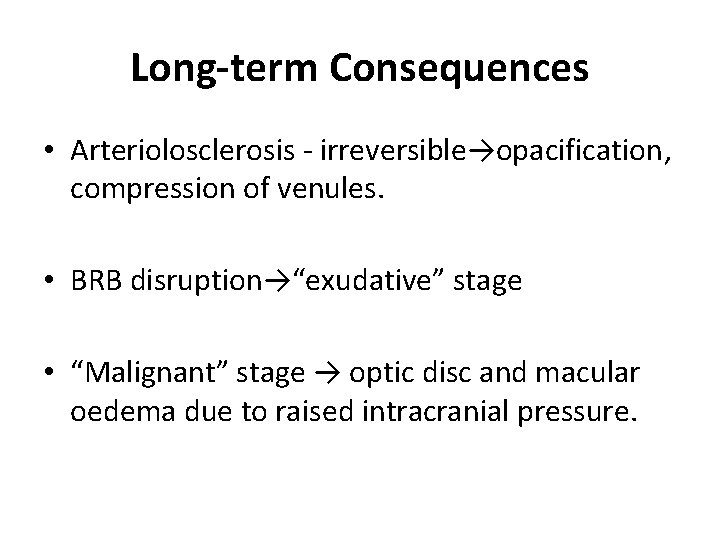 Long-term Consequences

• Arteriolosclerosis - irreversible→opacification, compression of venules.

• BRB disruption→“exudative” stage

• “Malignant” stage → optic disc and macular oedema due to raised intracranial pressure.